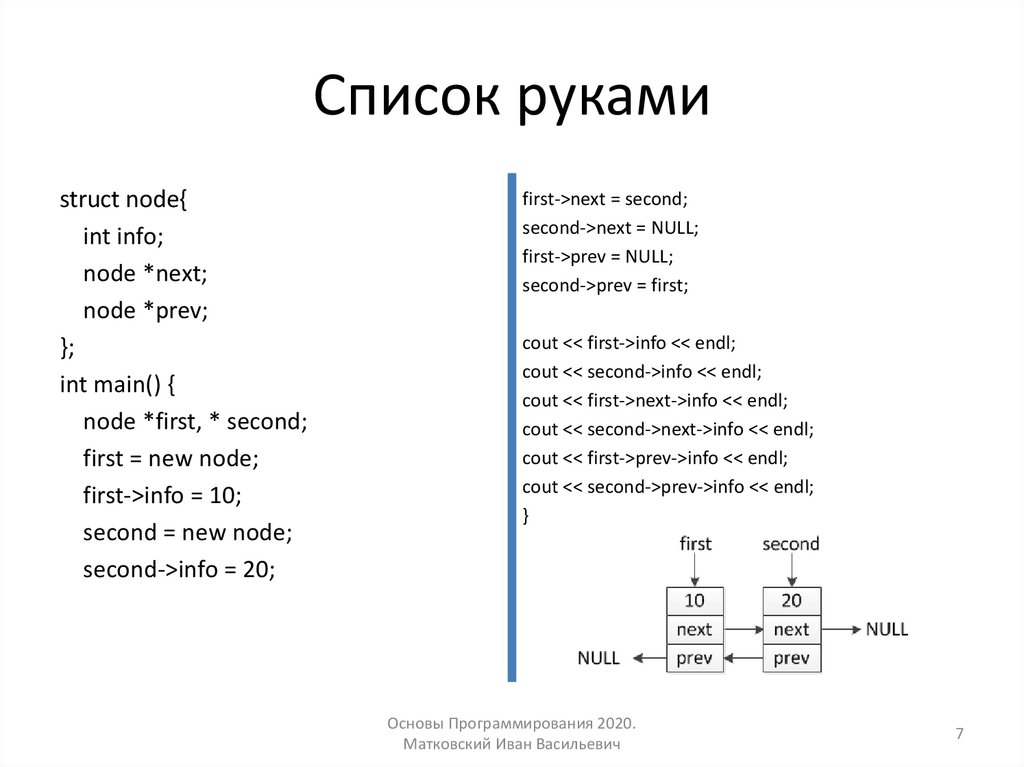 Список руками

struct node{
int info;
node *next;
node *prev;
};
int main() {
node *first, * second;
first = new node;
first->info = 10;
second = new node;
second->info = 20;

first->next = second;
second->next = NULL;
first->prev = NULL;
second->prev = first;

cout << first->info << endl;
cout << second->info << endl;
cout << first->next->info << endl;
cout << second->next->info << endl;
cout << first->prev->info << endl;
cout << second->prev->info << endl;
}

first
second
10
20
next
next
NULL
NULL
prev
prev

Основы Программирования 2020.
Матковский Иван Васильевич

7